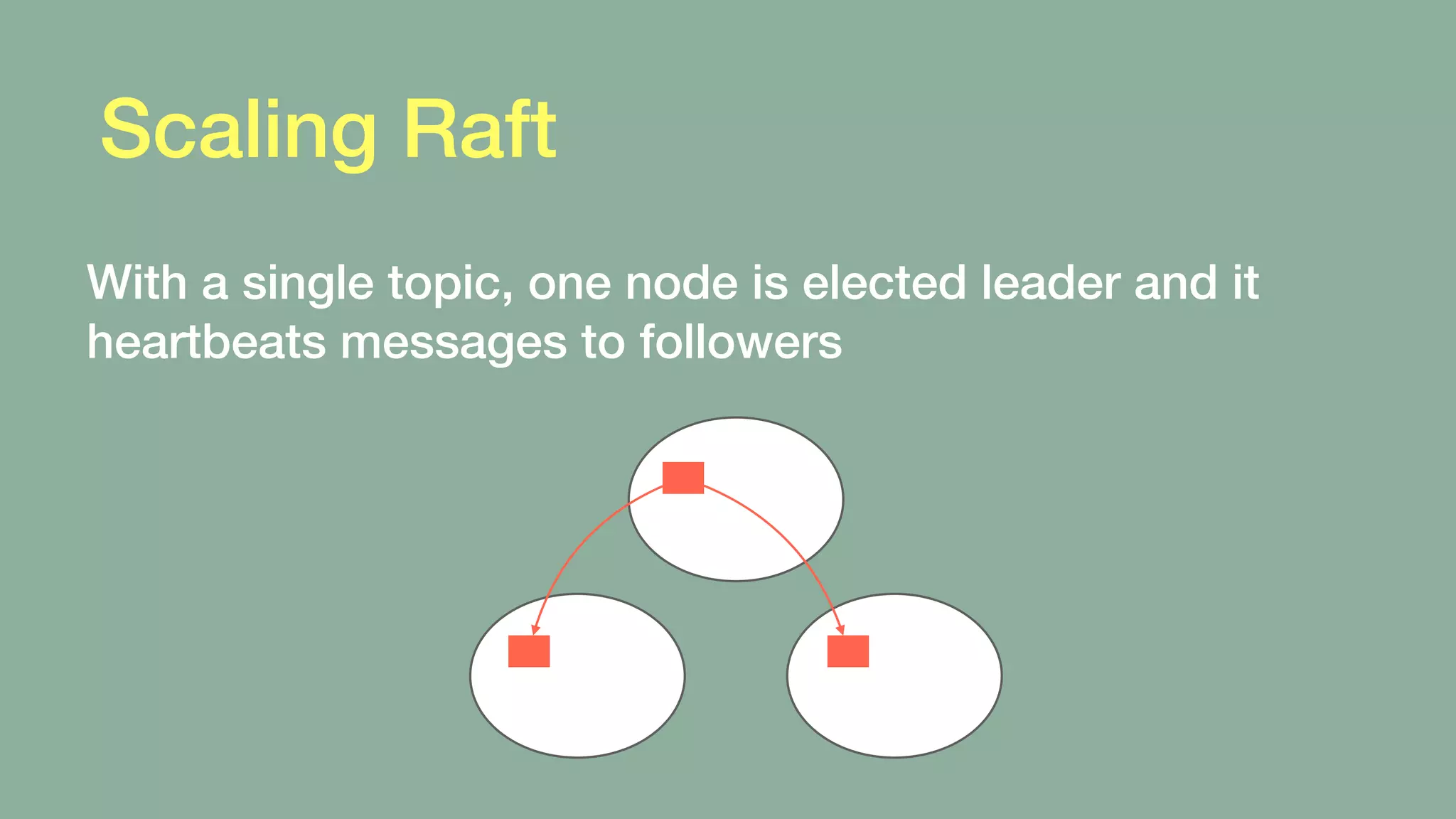 Scaling Raft

With a single topic, one node is elected leader and it heartbeats messages to followers